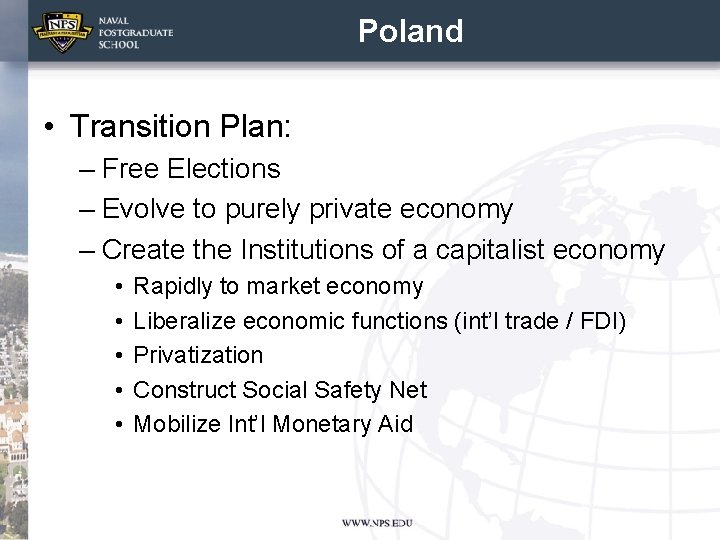 NPS
NAVAL POSTGRADUATE SCHOOL

Poland

• Transition Plan:
– Free Elections
– Evolve to purely private economy
– Create the Institutions of a capitalist economy
• Rapidly to market economy
• Liberalize economic functions (int'l trade / FDI)
• Privatization
• Construct Social Safety Net
• Mobilize Int'l Monetary Aid

WWW.NPS.EDU